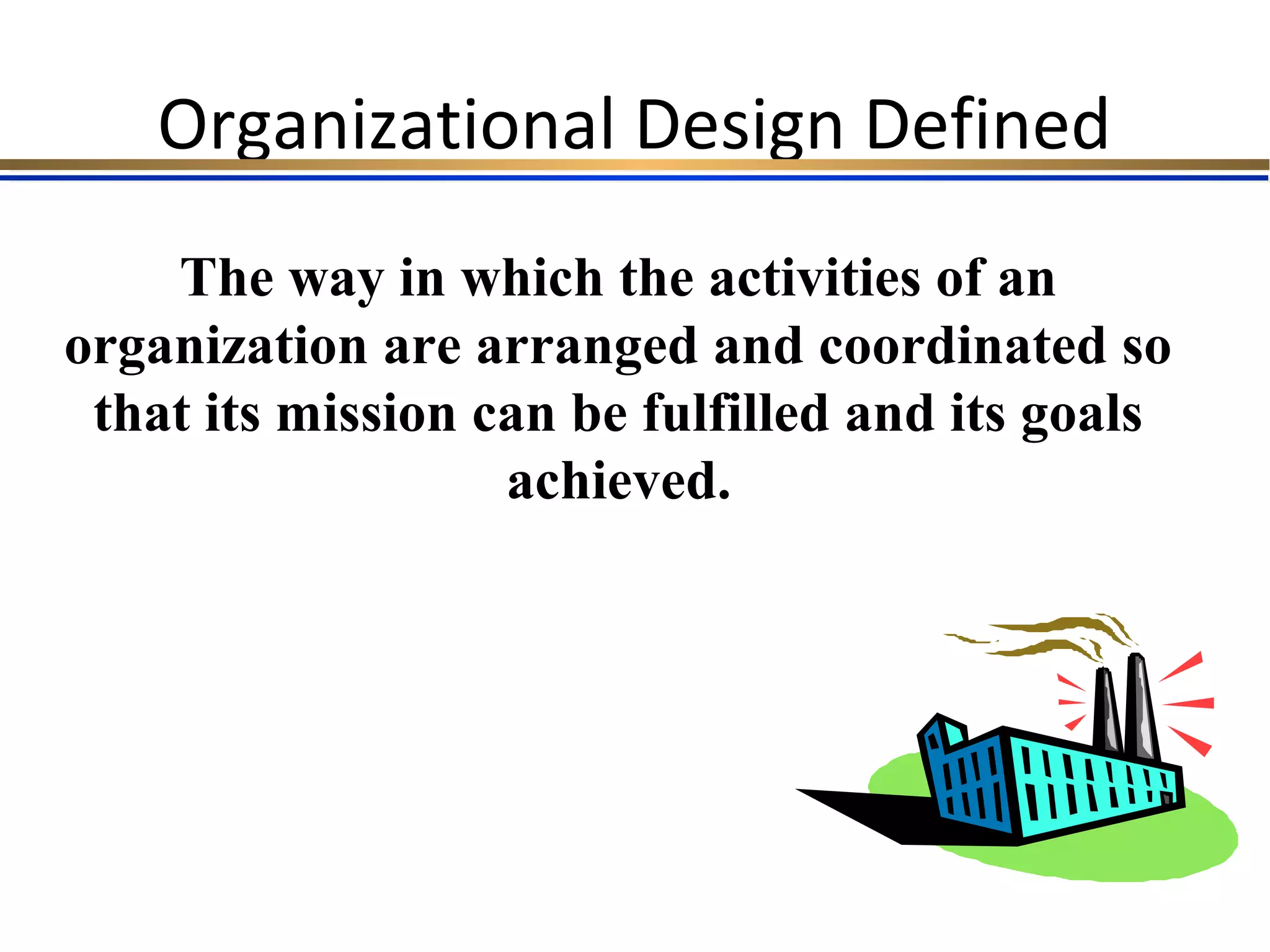 Organizational Design Defined

The way in which the activities of an organization are arranged and coordinated so that its mission can be fulfilled and its goals achieved.